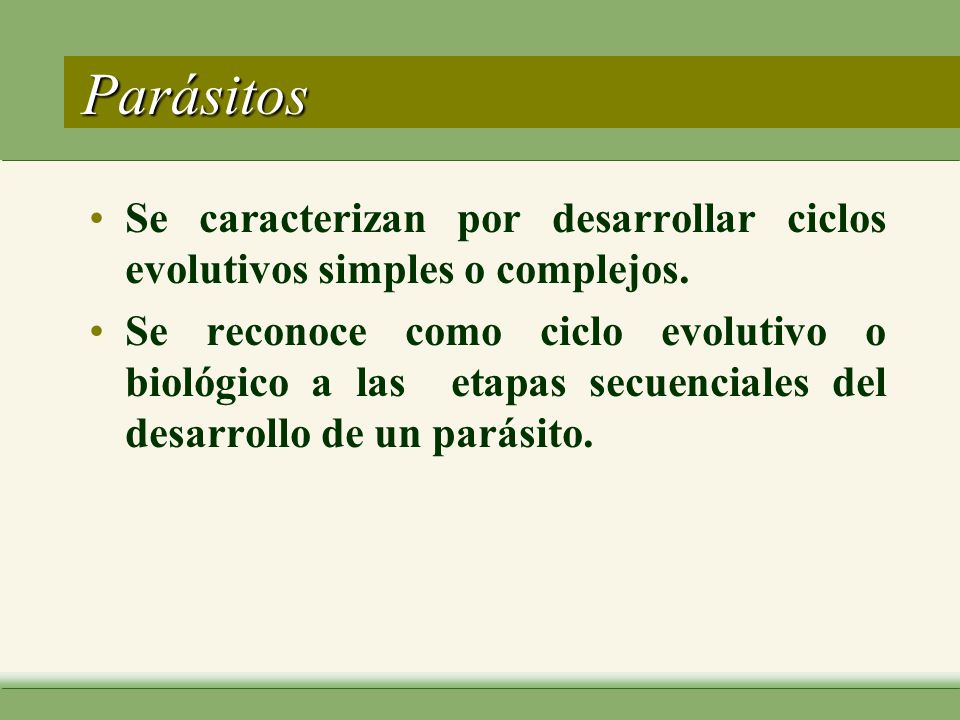 Parásitos

• Se caracterizan por desarrollar ciclos evolutivos simples o complejos.

• Se reconoce como ciclo evolutivo o biológico a las etapas secuenciales del desarrollo de un parásito.